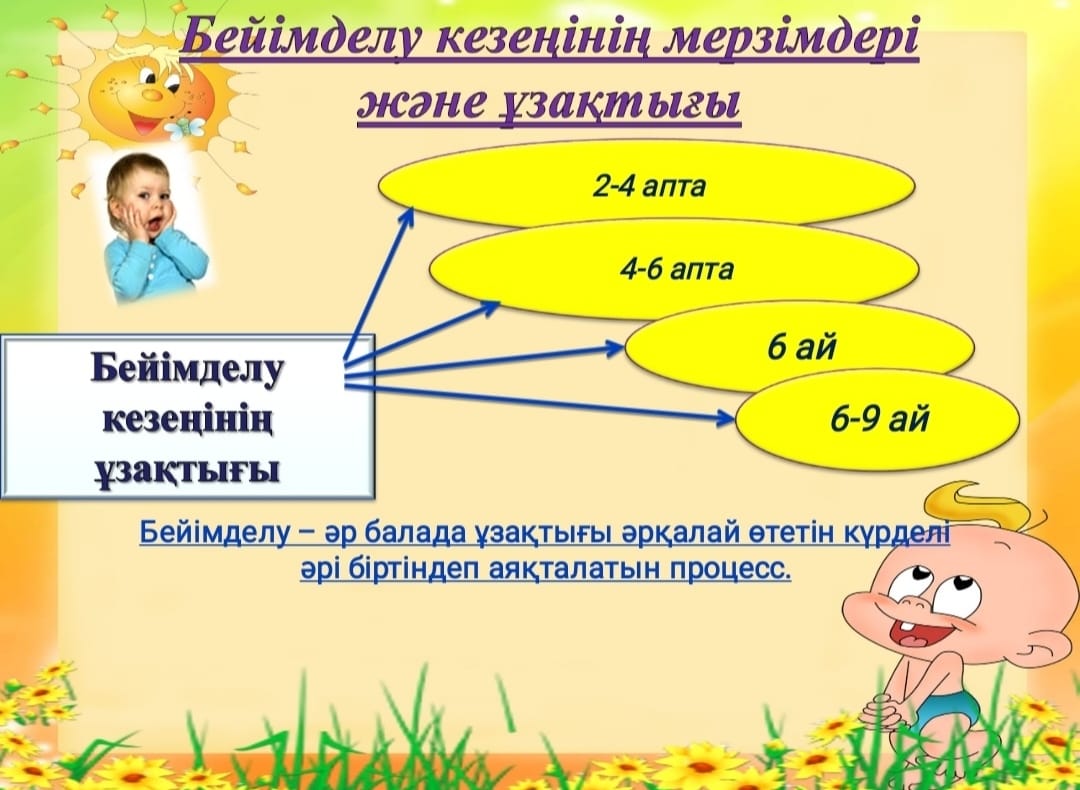 Бейімделу кезеңінің мерзімдері және ұзақтығы

Бейімделу кезеңінің ұзақтығы

2-4 апта

4-6 апта

6 ай

6-9 ай

Бейімделу – әр балада ұзақтығы әрқалай өтетін күрделі әрі біртіндеп аяқталатын процесс.